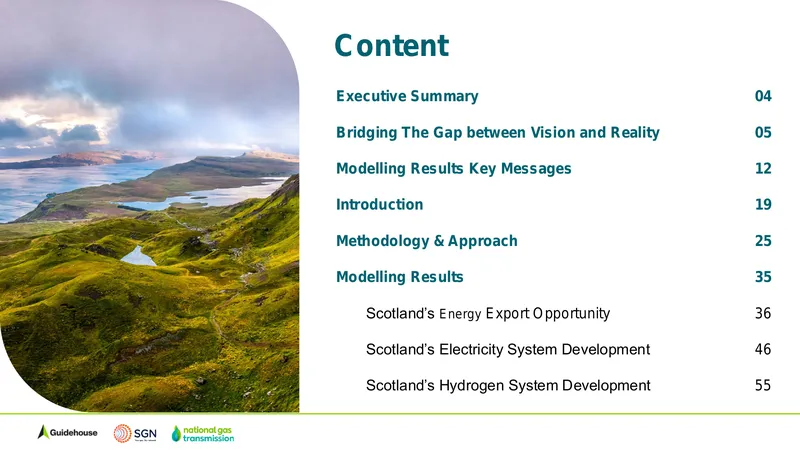 Content

Executive Summary 04

Bridging The Gap between Vision and Reality 05

Modelling Results Key Messages 12

Introduction 19

Methodology & Approach 25

Modelling Results 35

Scotland's Energy Export Opportunity 36

Scotland's Electricity System Development 46

Scotland's Hydrogen System Development 55

Guidehouse SGN national gas transmission